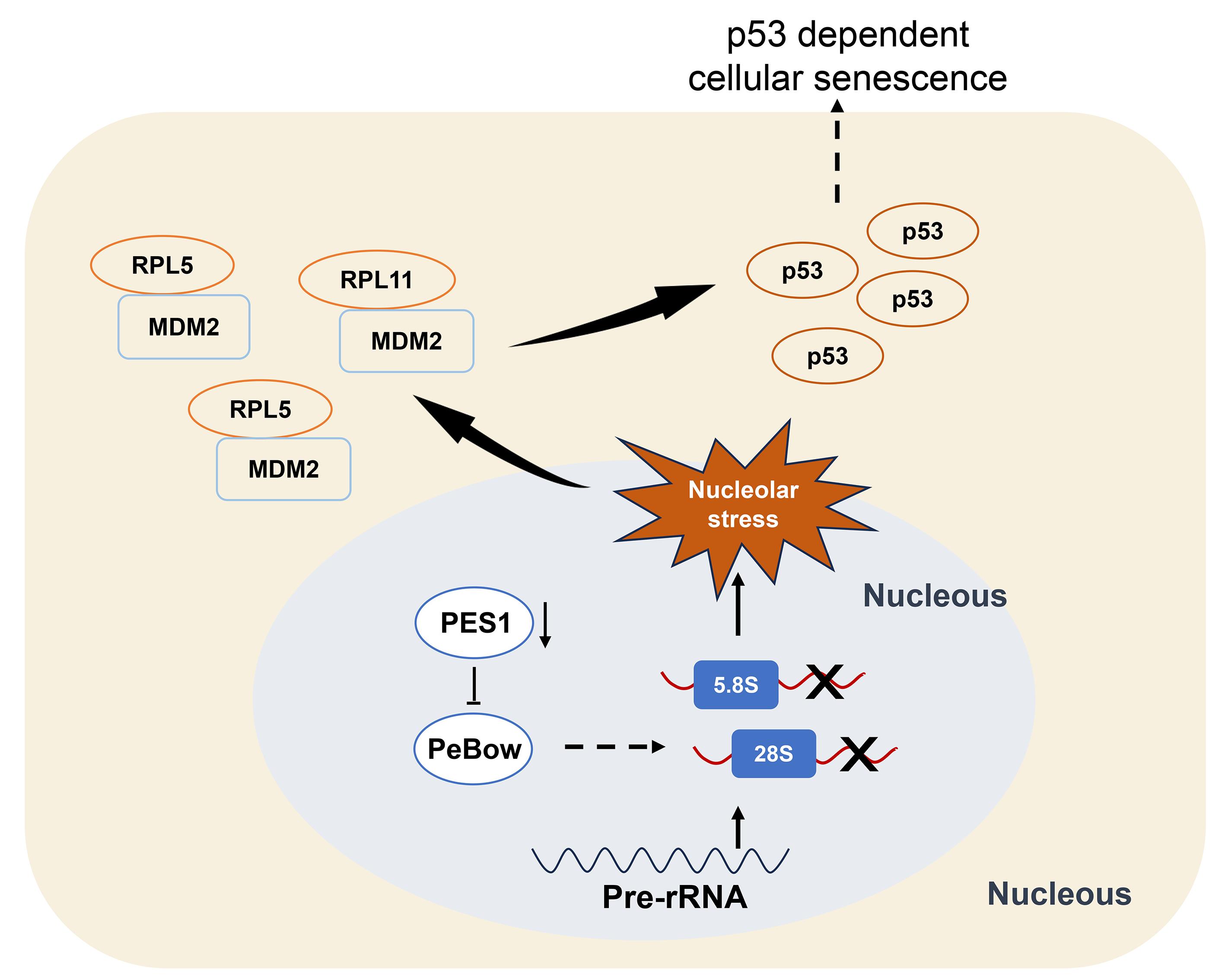 p53 dependent cellular senescence

RPL5

MDM2

RPL11

MDM2

RPL5

MDM2

p53

p53

p53

p53

Nucleolar stress

Nucleous

PES1

PeBow

5.8S

28S

Pre-rRNA

Nucleous